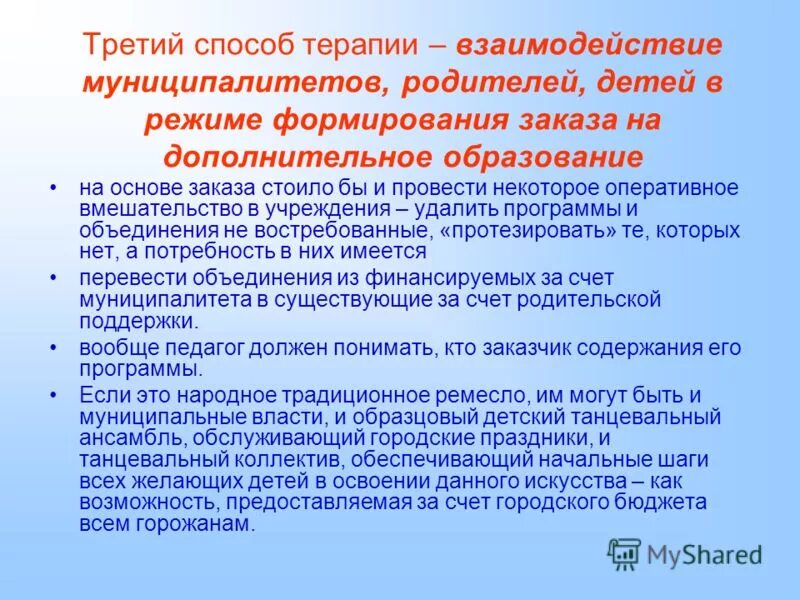 Третий способ терапии – взаимодействие муниципалитетов, родителей, детей в режиме формирования заказа на дополнительное образование

• на основе заказа стоило бы и провести некоторое оперативное вмешательство в учреждения – удалить программы и объединения не востребованные, «протезировать» те, которых нет, а потребность в них имеется

• перевести объединения из финансируемых за счет муниципалитета в существующие за счет родительской поддержки.

• вообще педагог должен понимать, кто заказчик содержания его программы.

• Если это народное традиционное ремесло, им могут быть и муниципальные власти, и образцовый детский танцевальный ансамбль, обслуживающий городские праздники, и танцевальный коллектив, обеспечивающий начальные шаги всех желающих детей в освоении данного искусства – как возможность, предоставляемая за счет городского бюджета всем горожанам.

MyShared